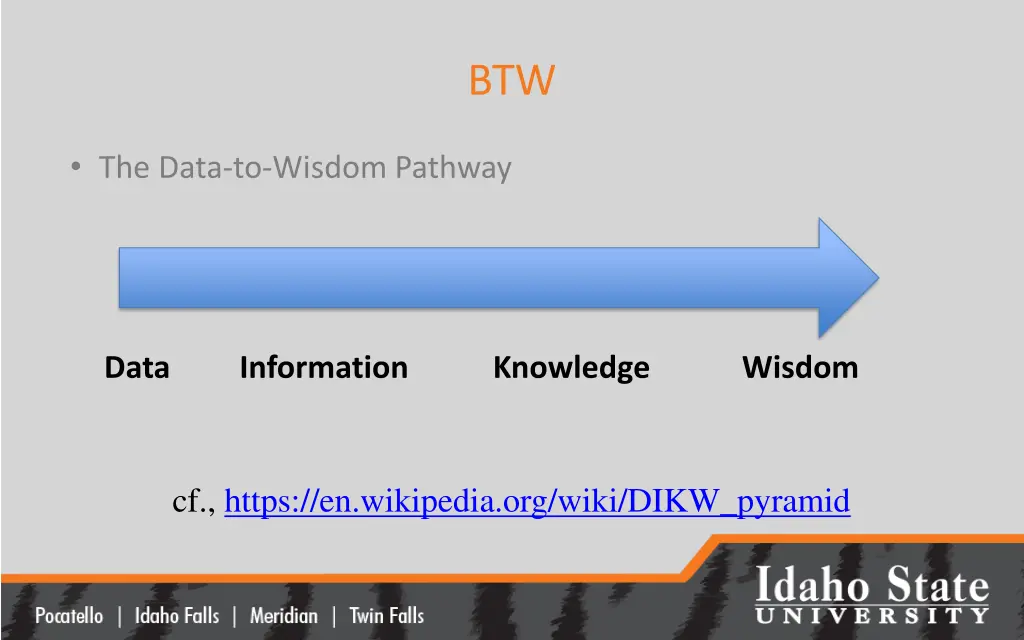 BTW

• The Data-to-Wisdom Pathway

Data Information Knowledge Wisdom

cf., https://en.wikipedia.org/wiki/DIKW_pyramid

Pocatello | Idaho Falls | Meridian | Twin Falls

Idaho State UNIVERSITY